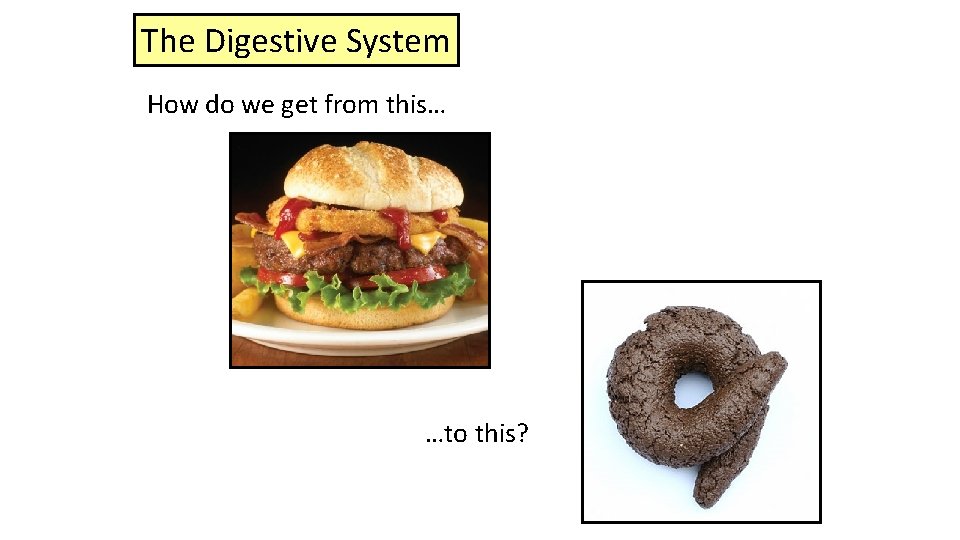 The Digestive System

How do we get from this…

…to this?